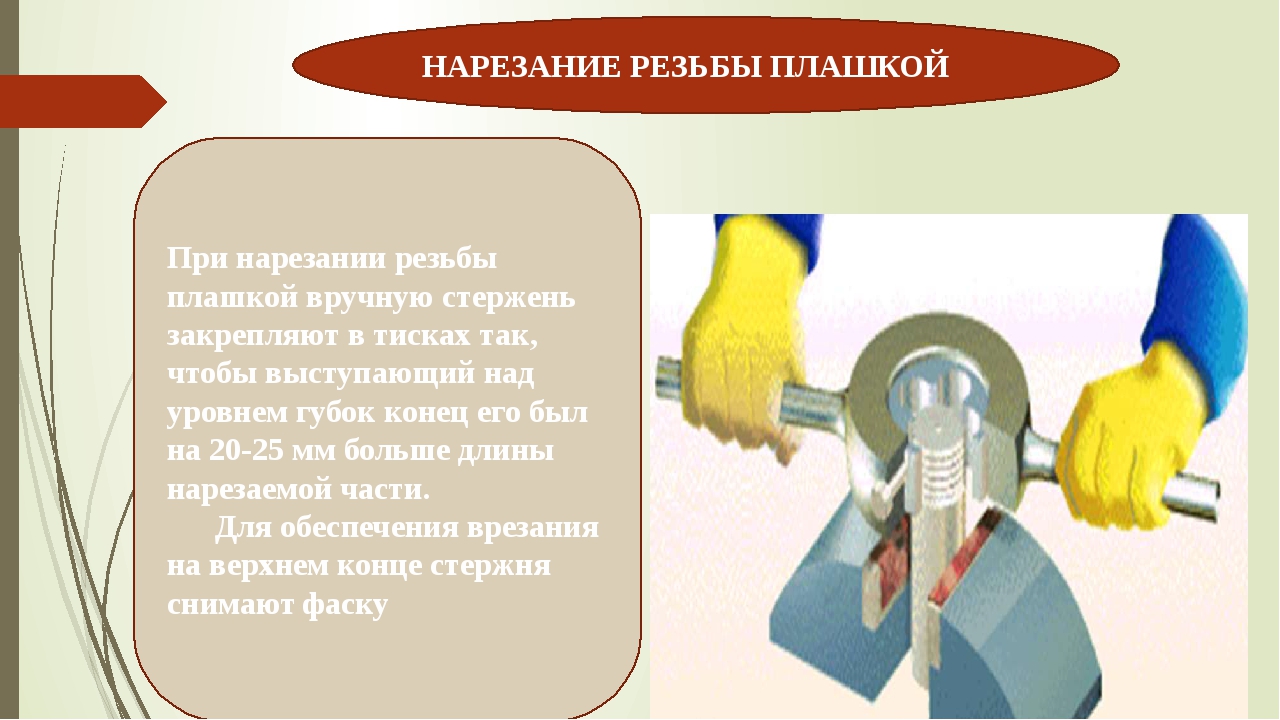 НАРЕЗАНИЕ РЕЗЬБЫ ПЛАШКОЙ

При нарезании резьбы плашкой вручную стержень закрепляют в тисках так, чтобы выступающий над уровнем губок конец его был на 20-25 мм больше длины нарезаемой части.

Для обеспечения врезания на верхнем конце стержня снимают фаску